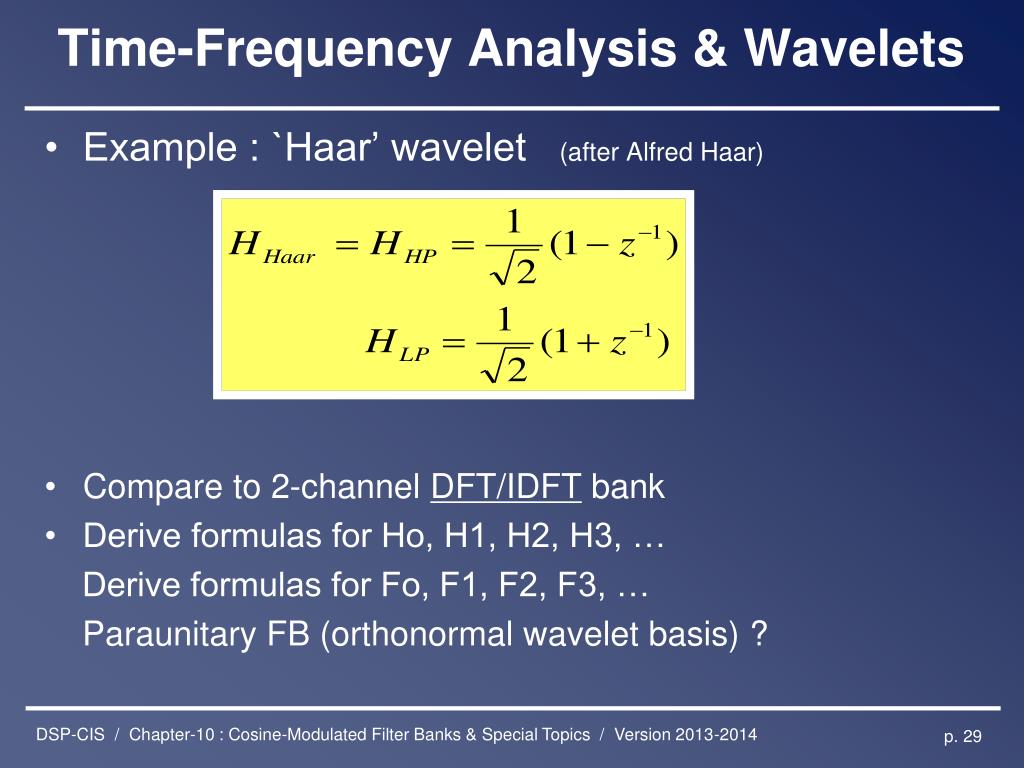 Time-Frequency Analysis & Wavelets

• Example : `Haar' wavelet (after Alfred Haar)

$H_{Haar} = H_{HP} = \frac{1}{\sqrt{2}}(1 - z^{-1})$

$H_{LP} = \frac{1}{\sqrt{2}}(1 + z^{-1})$

• Compare to 2-channel DFT/IDFT bank
• Derive formulas for Ho, H1, H2, H3, …
Derive formulas for Fo, F1, F2, F3, …
Paraunitary FB (orthonormal wavelet basis) ?

DSP-CIS / Chapter-10 : Cosine-Modulated Filter Banks & Special Topics / Version 2013-2014

p. 29